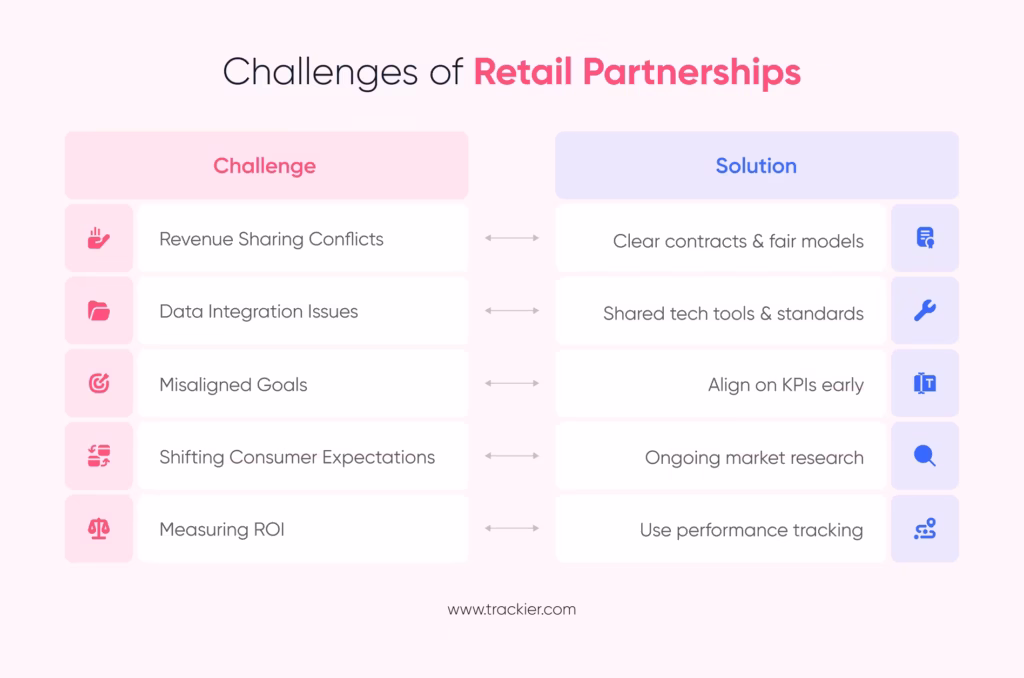 Challenges of Retail Partnerships

| Challenge | Solution |
|---|---|
| Revenue Sharing Conflicts | Clear contracts & fair models |
| Data Integration Issues | Shared tech tools & standards |
| Misaligned Goals | Align on KPIs early |
| Shifting Consumer Expectations | Ongoing market research |
| Measuring ROI | Use performance tracking |

www.trackier.com